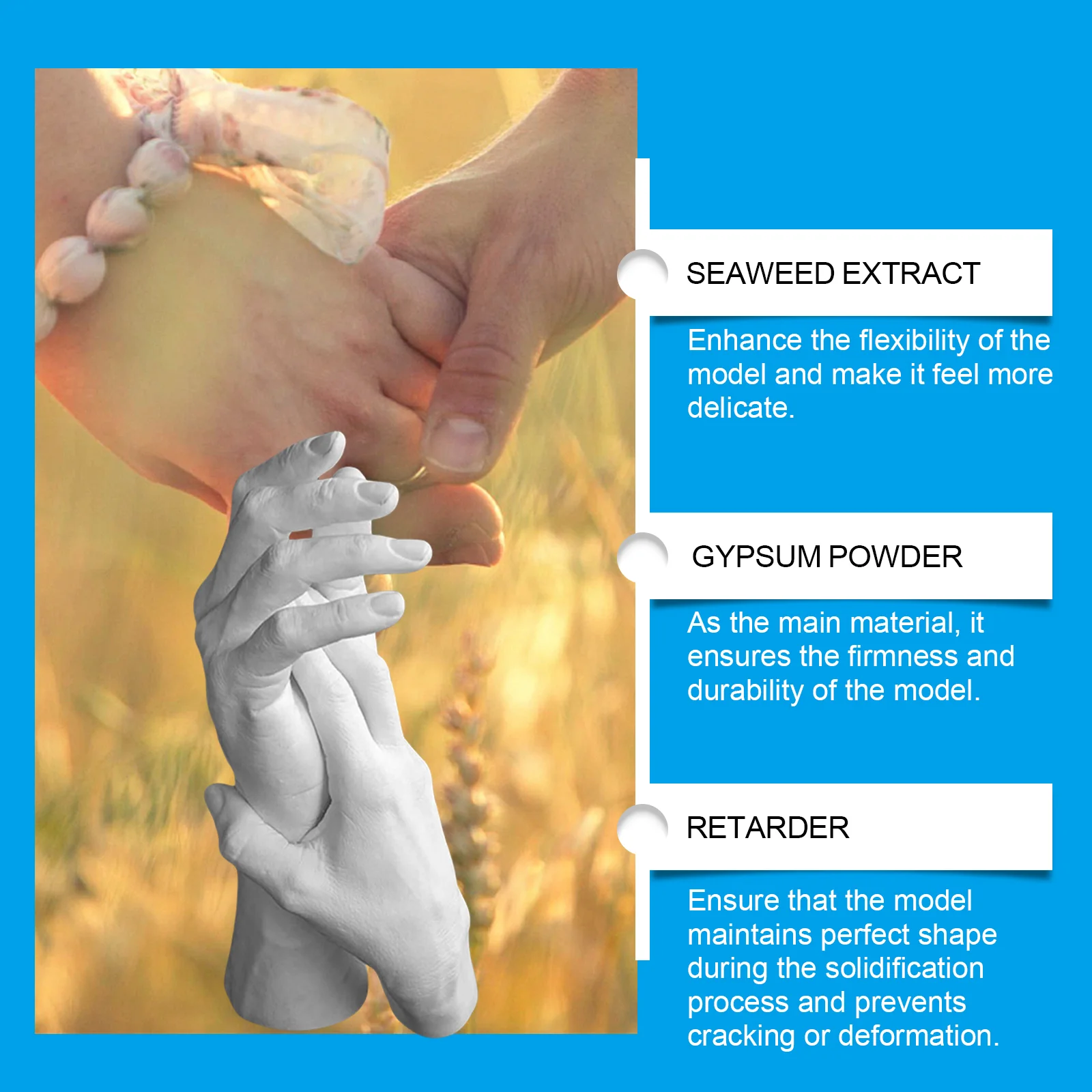 SEAWEED EXTRACT

Enhance the flexibility of the model and make it feel more delicate.

GYPSUM POWDER

As the main material, it ensures the firmness and durability of the model.

RETARDER

Ensure that the model maintains perfect shape during the solidification process and prevents cracking or deformation.